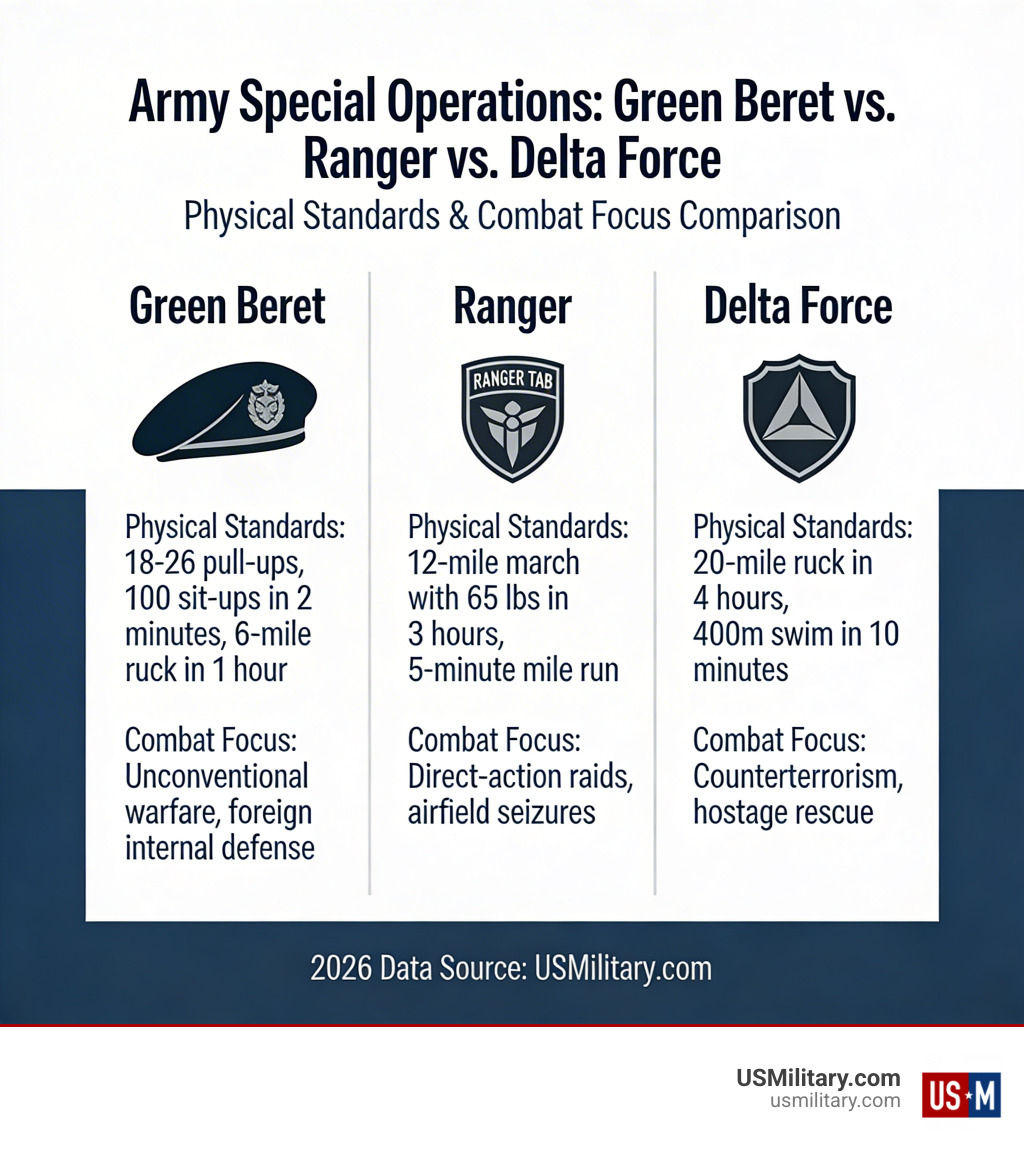 Army Special Operations: Green Beret vs. Ranger vs. Delta Force

Physical Standards & Combat Focus Comparison

Green Beret

Physical Standards: 18-26 pull-ups, 100 sit-ups in 2 minutes, 6-mile ruck in 1 hour

Combat Focus: Unconventional warfare, foreign internal defense

Ranger

RANGER TAB

Physical Standards: 12-mile march with 65 lbs in 3 hours, 5-minute mile run

Combat Focus: Direct-action raids, airfield seizures

Delta Force

Physical Standards: 20-mile ruck in 4 hours, 400m swim in 10 minutes

Combat Focus: Counterterrorism, hostage rescue

2026 Data Source: USMilitary.com

USMilitary.com
usmilitary.com
US★M